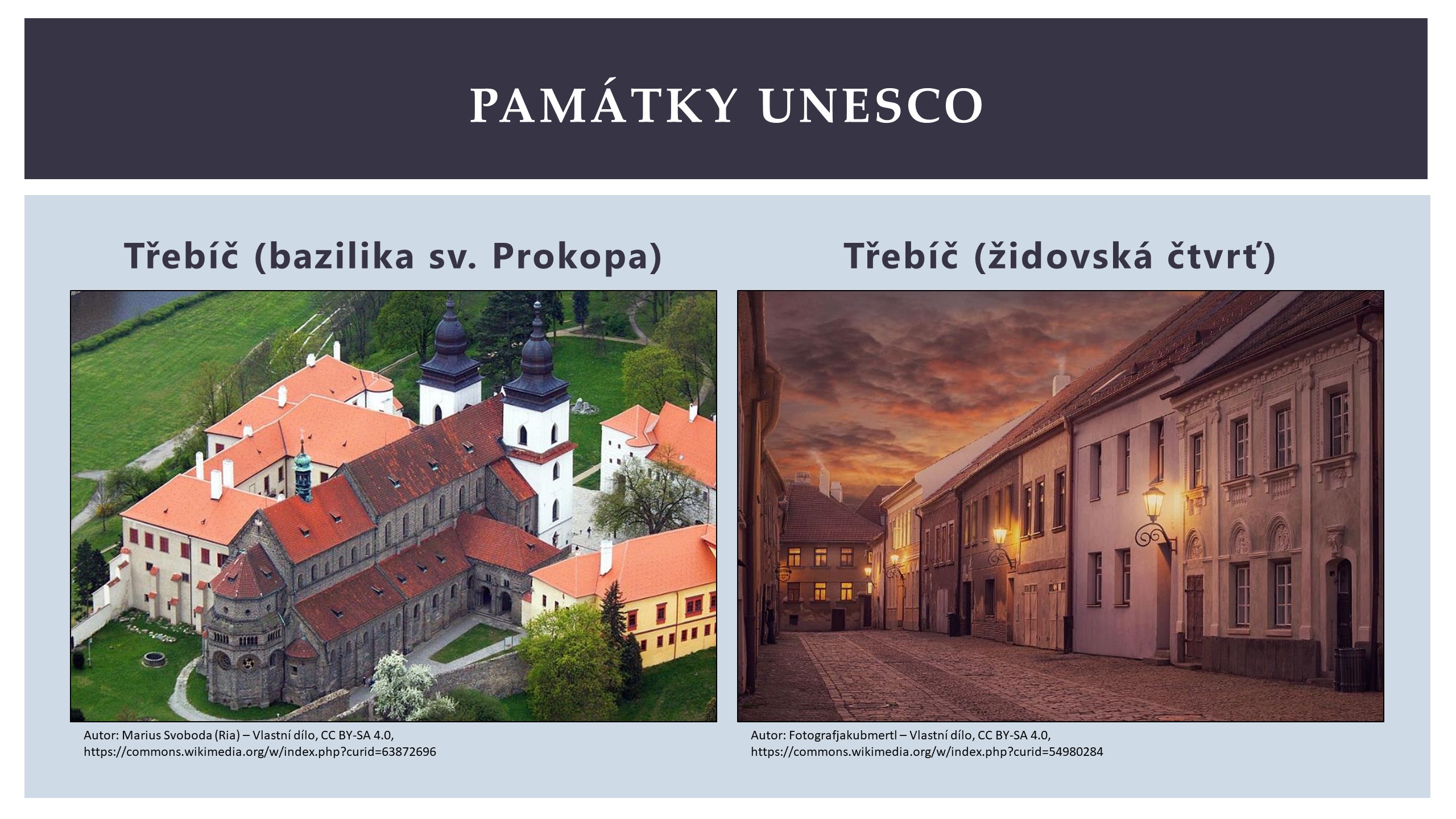 PAMÁTKY UNESCO

Třebíč (bazilika sv. Prokopa)

Autor: Marius Svoboda (Ria) – Vlastní dílo, CC BY-SA 4.0, https://commons.wikimedia.org/w/index.php?curid=63872696

Třebíč (židovská čtvrť)

Autor: Fotografjakubmertl – Vlastní dílo, CC BY-SA 4.0, https://commons.wikimedia.org/w/index.php?curid=54980284